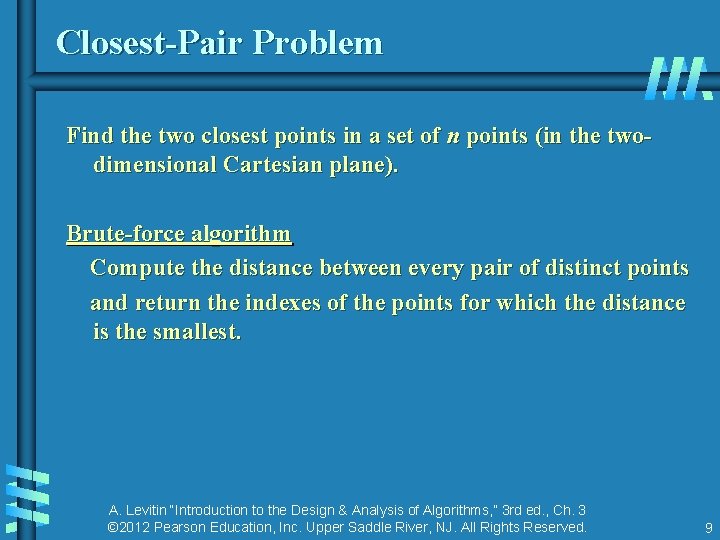 Closest-Pair Problem

Find the two closest points in a set of $n$ points (in the two-dimensional Cartesian plane).

Brute-force algorithm

Compute the distance between every pair of distinct points

and return the indexes of the points for which the distance is the smallest.

A. Levitin "Introduction to the Design & Analysis of Algorithms," 3rd ed., Ch. 3
©2012 Pearson Education, Inc. Upper Saddle River, NJ. All Rights Reserved.

9